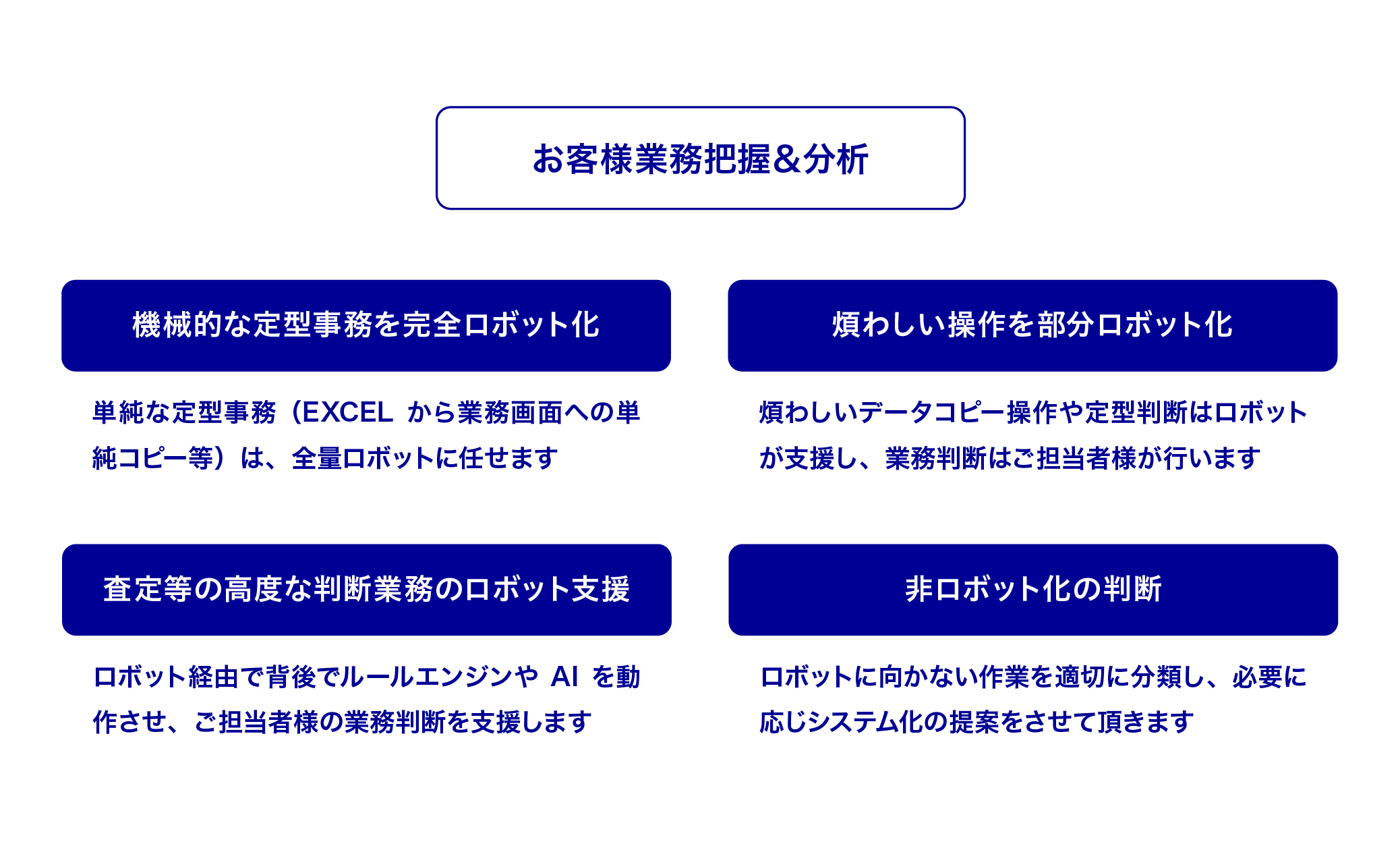 お客様業務把握&分析

機械的な定型事務を完全ロボット化

単純な定型事務（EXCEL から業務画面への単純コピー等）は、全量ロボットに任せます

煩わしい操作を部分ロボット化

煩わしいデータコピー操作や定型判断はロボットが支援し、業務判断はご担当者様が行います

査定等の高度な判断業務のロボット支援

ロボット経由で背後でルールエンジンや AI を動作させ、ご担当者様の業務判断を支援します

非ロボット化の判断

ロボットに向かない作業を適切に分類し、必要に応じシステム化の提案をさせて頂きます